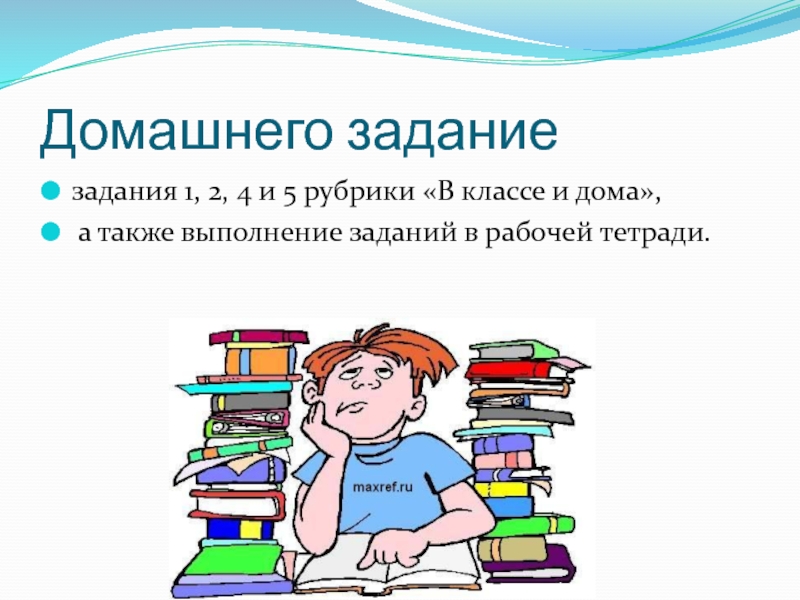 Домашнего задание

задания 1, 2, 4 и 5 рубрики «В классе и дома»,

а также выполнение заданий в рабочей тетради.

maxref.ru